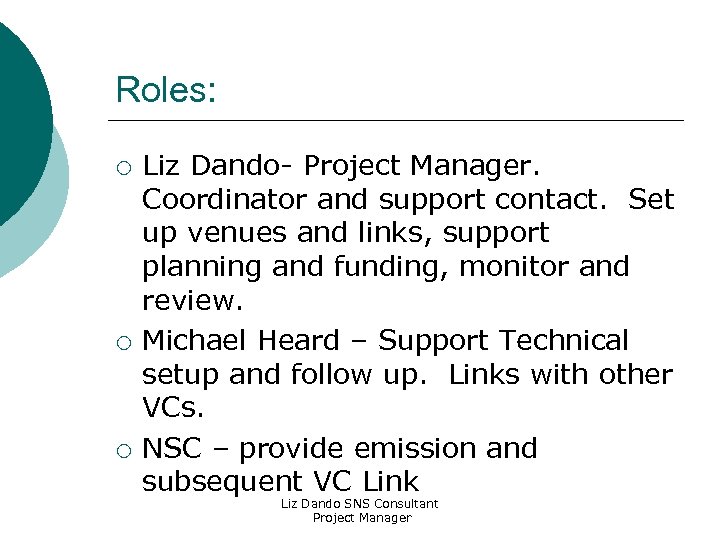 Roles:

○ Liz Dando- Project Manager. Coordinator and support contact. Set up venues and links, support planning and funding, monitor and review.

○ Michael Heard – Support Technical setup and follow up. Links with other VCs.

○ NSC – provide emission and subsequent VC Link

Liz Dando SNS Consultant
Project Manager